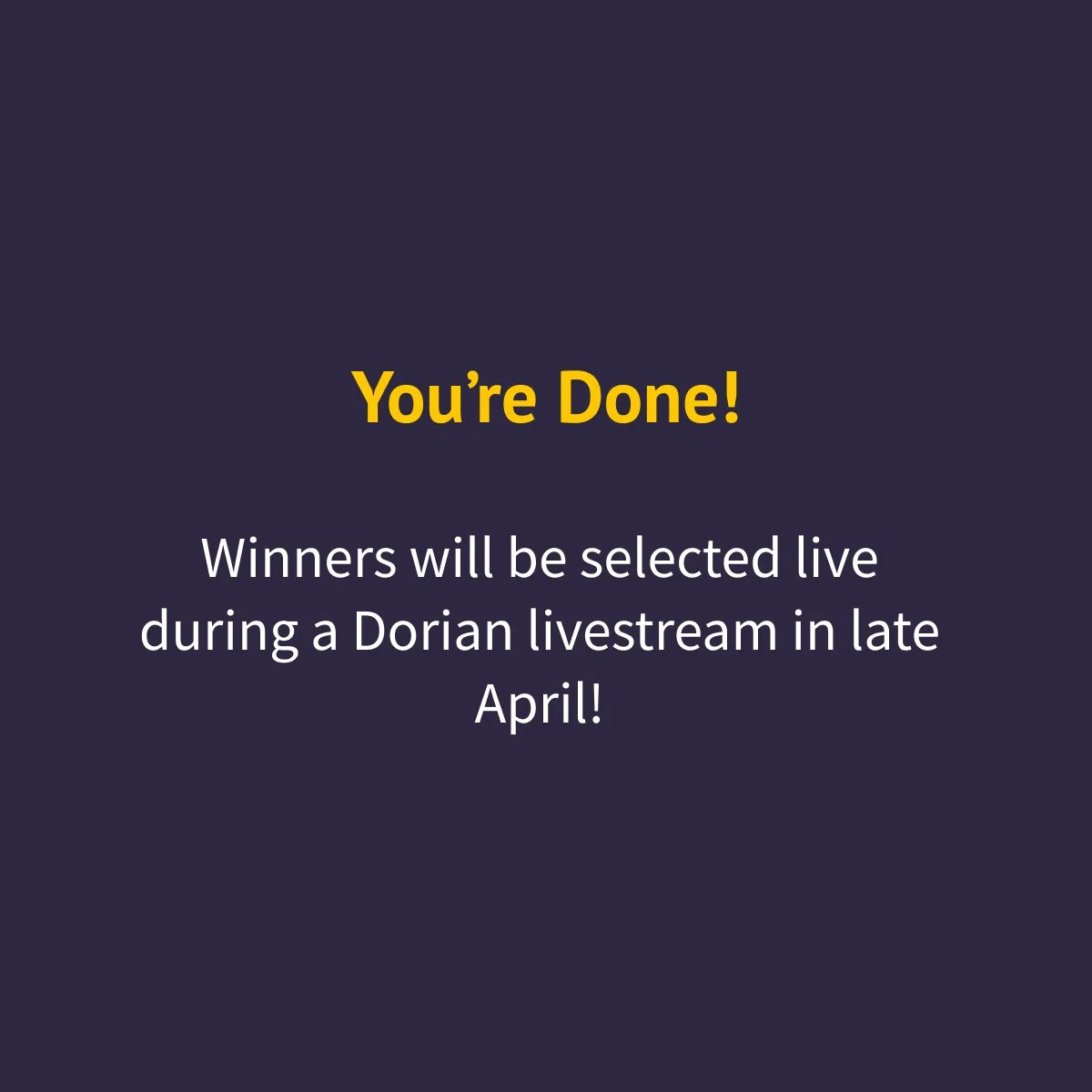 You’re Done!

Winners will be selected live during a Dorian livestream in late April!